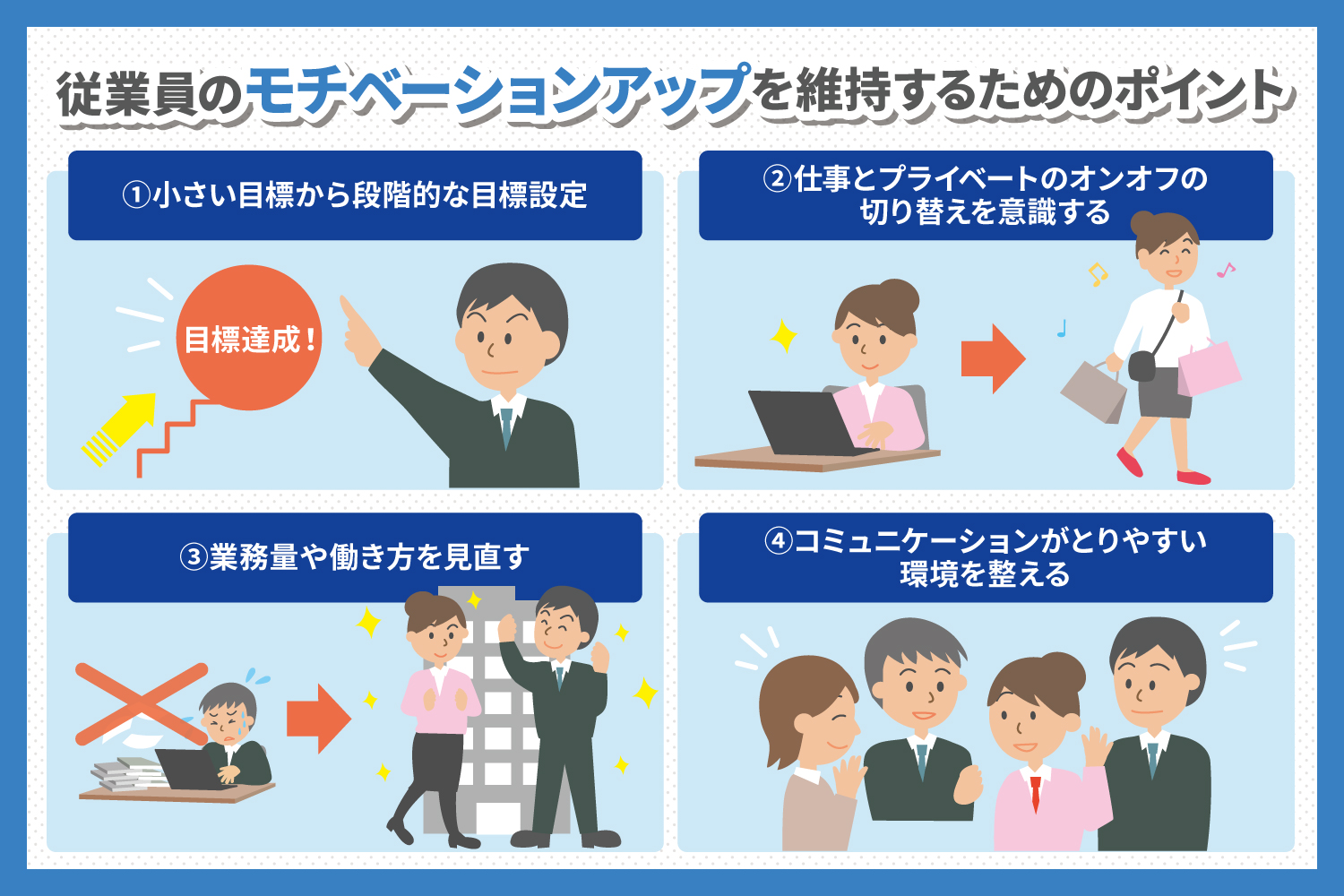 従業員のモチベーションアップを維持するためのポイント

①小さい目標から段階的な目標設定

目標達成！

②仕事とプライベートのオンオフの切り替えを意識する

③業務量や働き方を見直す

④コミュニケーションがとりやすい環境を整える